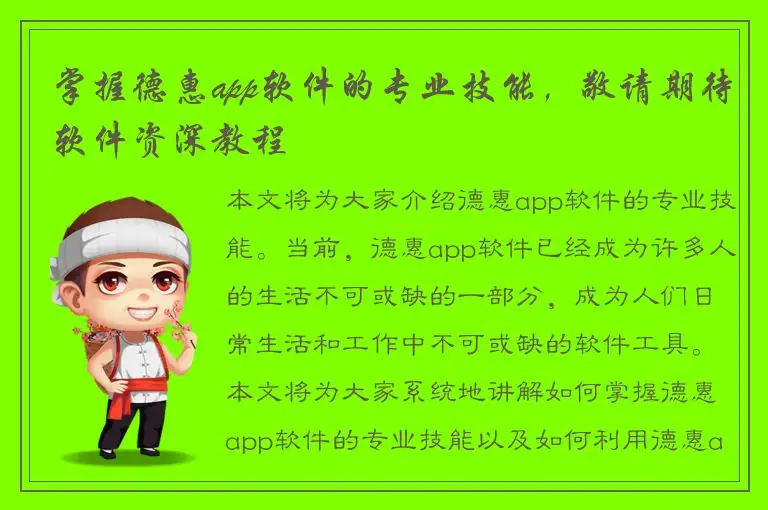 掌握德惠app软件的专业技能，敬请期待软件资深教程

本文将为大家介绍德惠app软件的专业技能。当前，德惠app软件已经成为许多人的生活不可或缺的一部分，成为人们日常生活和工作中不可或缺的软件工具。本文将为大家系统地讲解如何掌握德惠app软件的专业技能以及如何利用德惠a